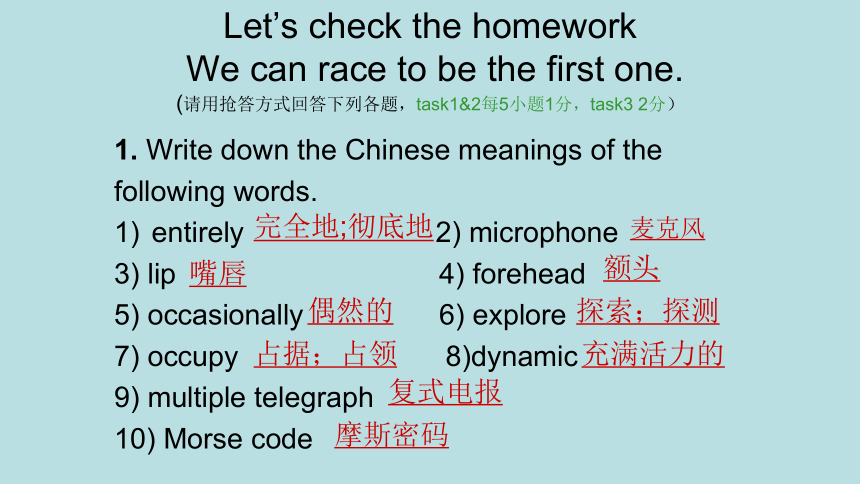 Let's check the homework
We can race to be the first one.
(请用抢答方式回答下列各题，task1&2每5小题1分，task3 2分）

**1.** Write down the Chinese meanings of the following words.
1) entirely 完全地;彻底地 2) microphone 麦克风
3) lip 嘴唇 4) forehead 额头
5) occasionally 偶然的 6) explore 探索；探测
7) occupy 占据；占领 8)dynamic 充满活力的
9) multiple telegraph 复式电报
10) Morse code 摩斯密码